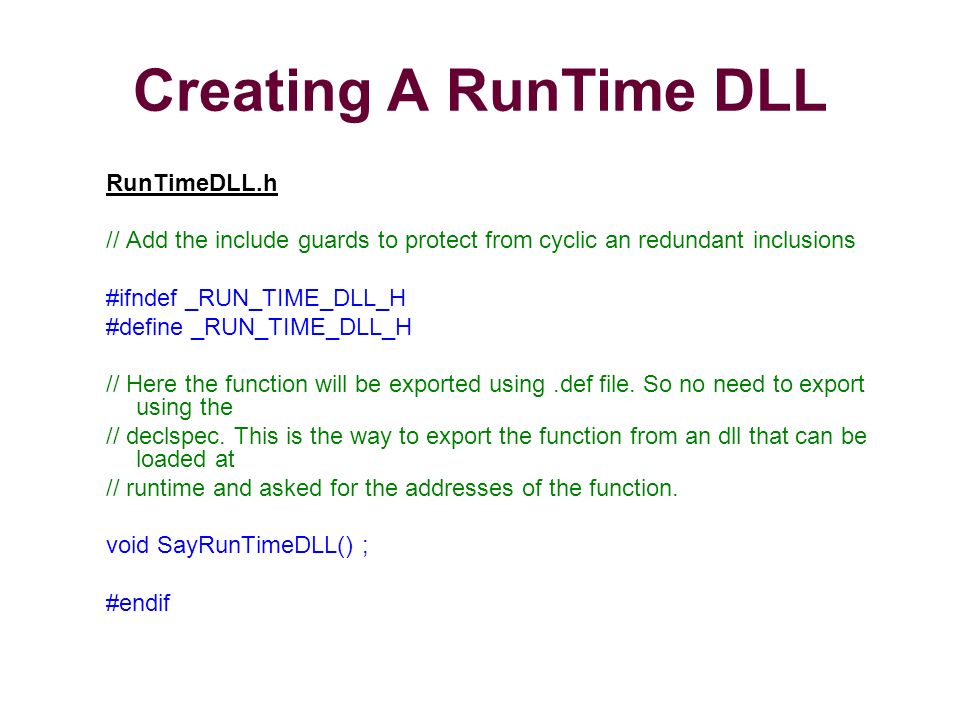 Creating A RunTime DLL

RunTimeDLL.h

// Add the include guards to protect from cyclic an redundant inclusions

#ifndef _RUN_TIME_DLL_H
#define _RUN_TIME_DLL_H

// Here the function will be exported using .def file. So no need to export using the
// declspec. This is the way to export the function from an dll that can be loaded at
// runtime and asked for the addresses of the function.

void SayRunTimeDLL() ;

#endif